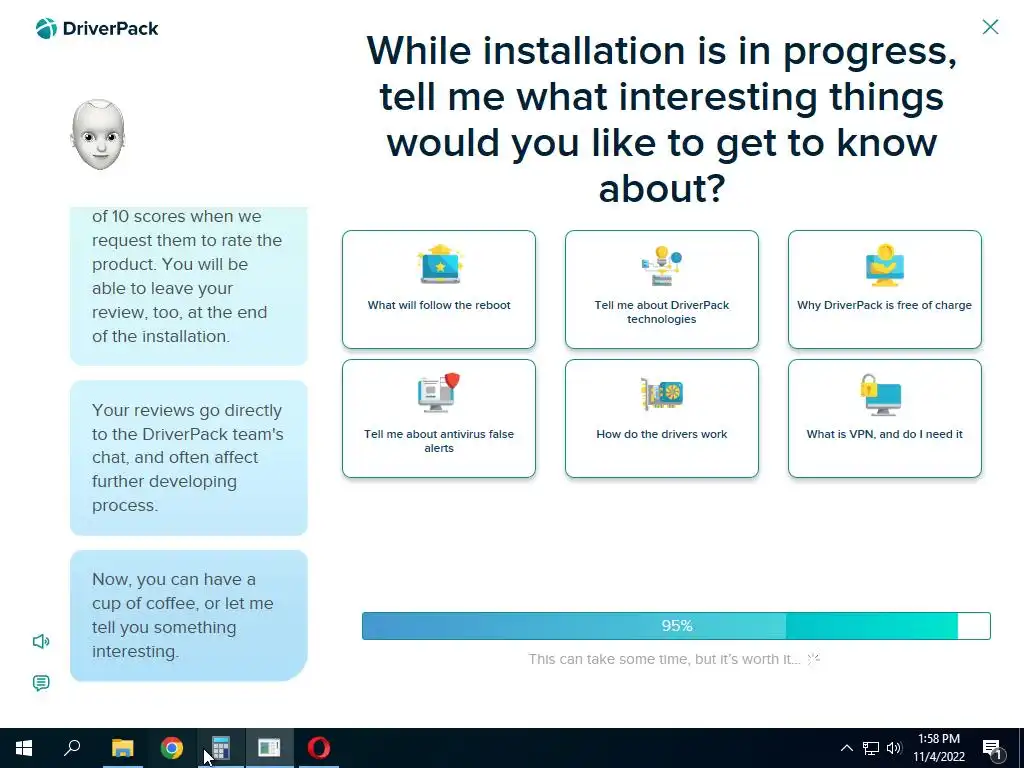 DriverPack

While installation is in progress, tell me what interesting things would you like to get to know about?

of 10 scores when we request them to rate the product. You will be able to leave your review, too, at the end of the installation.

Your reviews go directly to the DriverPack team's chat, and often affect further developing process.

Now, you can have a cup of coffee, or let me tell you something interesting.

What will follow the reboot

Tell me about DriverPack technologies

Why DriverPack is free of charge

Tell me about antivirus false alerts

How do the drivers work

What is VPN, and do I need it

95%

This can take some time, but it's worth it...

1:58 PM
11/4/2022

1